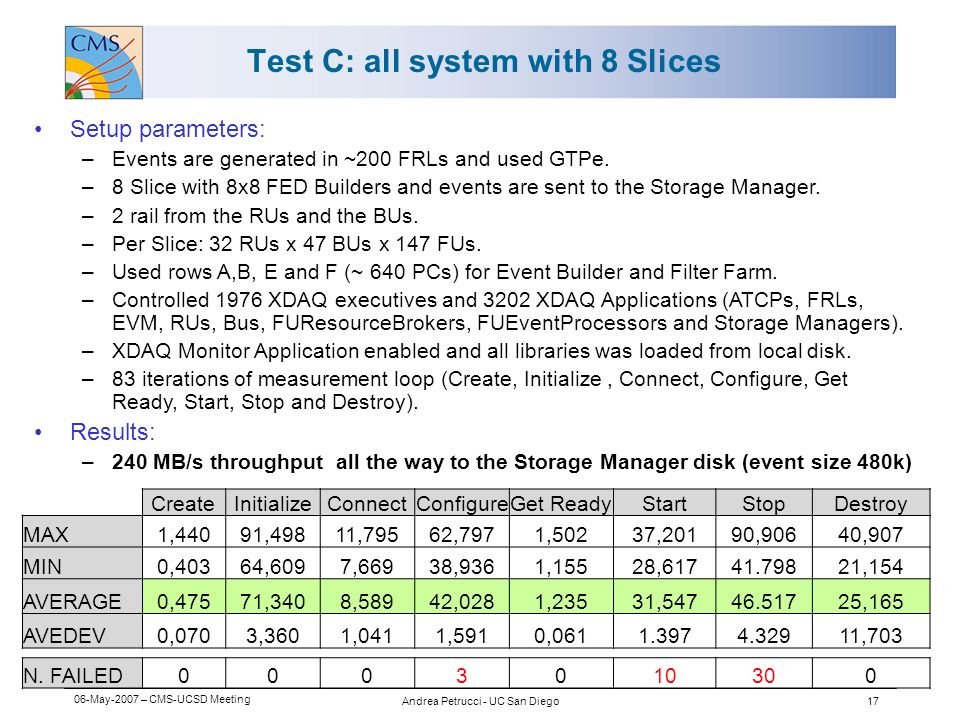 CMS

Test C: all system with 8 Slices

• Setup parameters:
– Events are generated in ~200 FRLs and used GTPe.
– 8 Slice with 8x8 FED Builders and events are sent to the Storage Manager.
– 2 rail from the RUs and the BUs.
– Per Slice: 32 RUs x 47 BUs x 147 FUs.
– Used rows A,B, E and F (~ 640 PCs) for Event Builder and Filter Farm.
– Controlled 1976 XDAQ executives and 3202 XDAQ Applications (ATCPs, FRLs, EVM, RUs, Bus, FUResourceBrokers, FUEventProcessors and Storage Managers).
– XDAQ Monitor Application enabled and all libraries was loaded from local disk.
– 83 iterations of measurement loop (Create, Initialize , Connect, Configure, Get Ready, Start, Stop and Destroy).
• Results:
– 240 MB/s throughput all the way to the Storage Manager disk (event size 480k)

| | Create | Initialize | Connect | Configure | Get Ready | Start | Stop | Destroy |
|---|---|---|---|---|---|---|---|---|
| MAX | 1,440 | 91,498 | 11,795 | 62,797 | 1,502 | 37,201 | 90,906 | 40,907 |
| MIN | 0,403 | 64,609 | 7,669 | 38,936 | 1,155 | 28,617 | 41.798 | 21,154 |
| AVERAGE | 0,475 | 71,340 | 8,589 | 42,028 | 1,235 | 31,547 | 46.517 | 25,165 |
| AVEDEV | 0,070 | 3,360 | 1,041 | 1,591 | 0,061 | 1.397 | 4.329 | 11,703 |
| N. FAILED | 0 | 0 | 0 | 3 | 0 | 10 | 30 | 0 |

06-May-2007 – CMS-UCSD Meeting
Andrea Petrucci - UC San Diego
17